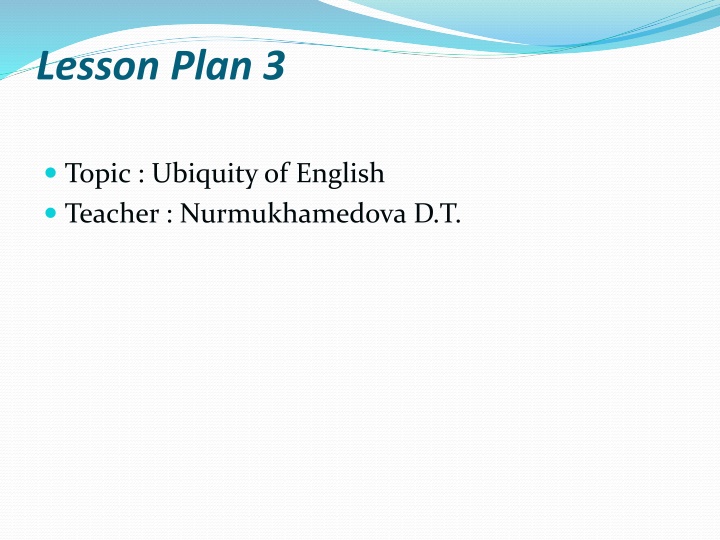 Lesson Plan 3

Topic : Ubiquity of English
Teacher : Nurmukhamedova D.T.